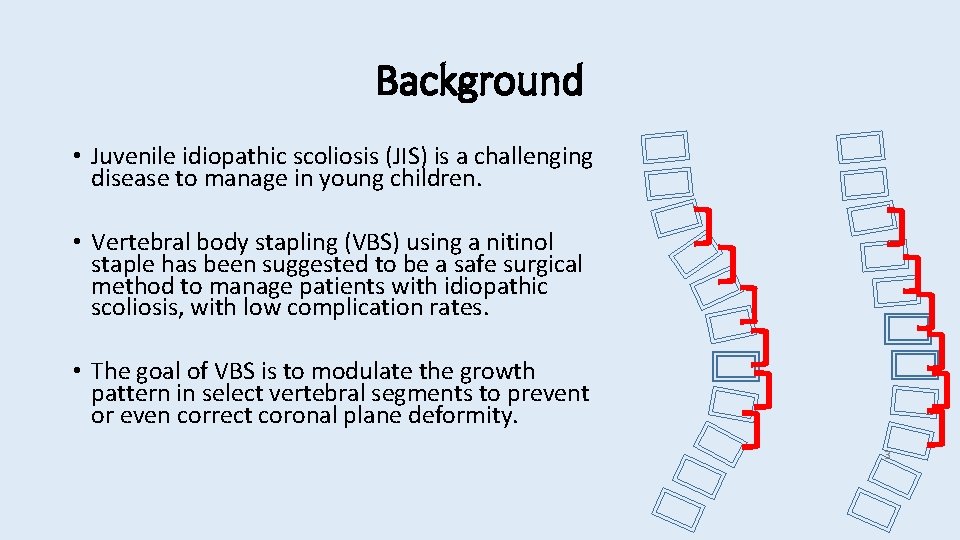 Background

• Juvenile idiopathic scoliosis (JIS) is a challenging disease to manage in young children.

• Vertebral body stapling (VBS) using a nitinol staple has been suggested to be a safe surgical method to manage patients with idiopathic scoliosis, with low complication rates.

• The goal of VBS is to modulate the growth pattern in select vertebral segments to prevent or even correct coronal plane deformity.